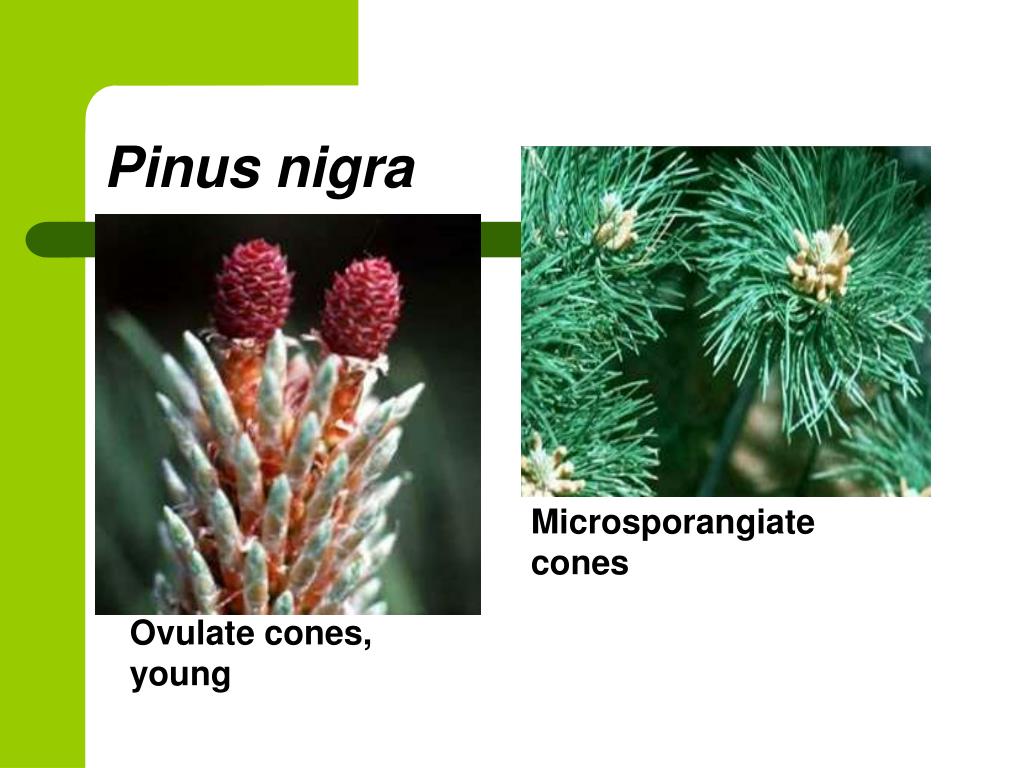 Pinus nigra

Microsporangiate cones

Ovulate cones, young